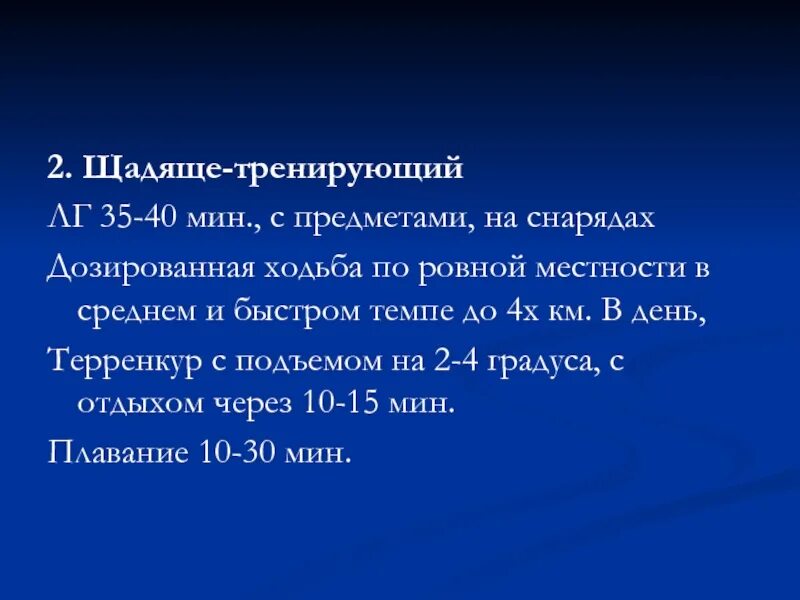 2. Щадяще-тренирующий

ЛГ 35-40 мин., с предметами, на снарядах

Дозированная ходьба по ровной местности в среднем и быстром темпе до 4х км. В день,

Терренкур с подъемом на 2-4 градуса, с отдыхом через 10-15 мин.

Плавание 10-30 мин.